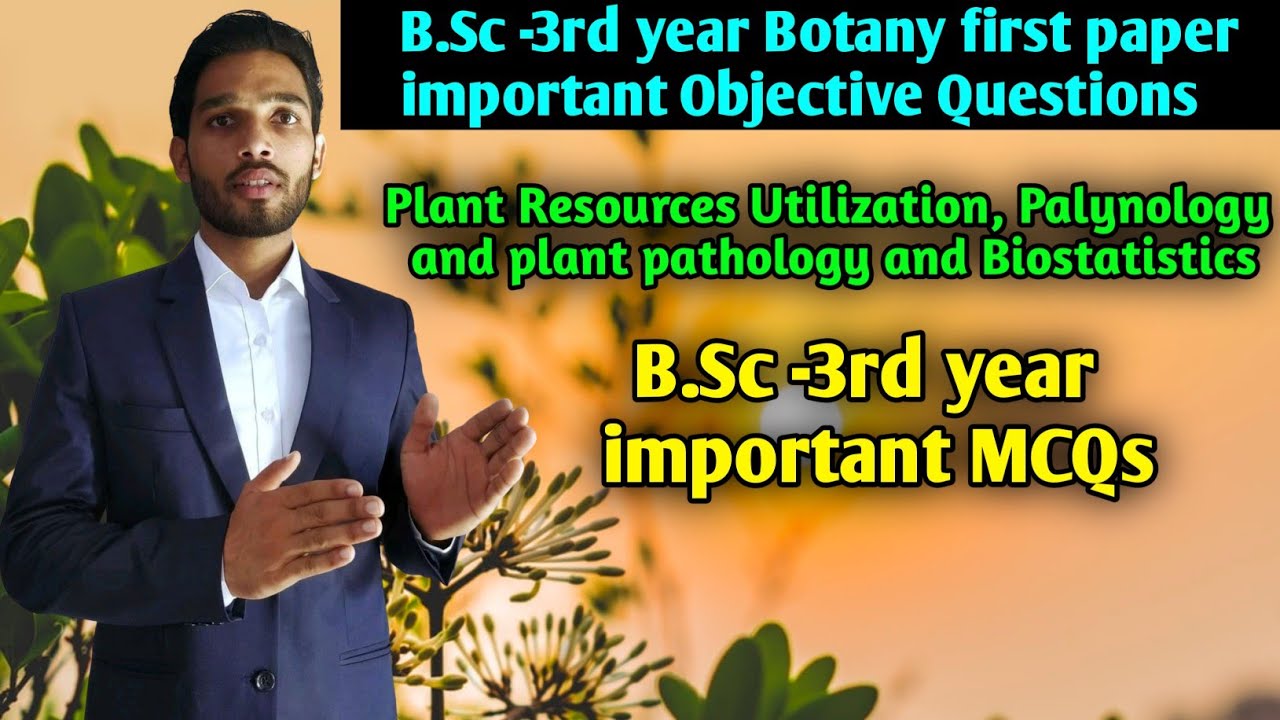 B.Sc -3rd year Botany first paper important Objective Questions

Plant Resources Utilization, Palynology and plant pathology and Biostatistics

B.Sc -3rd year important MCQs